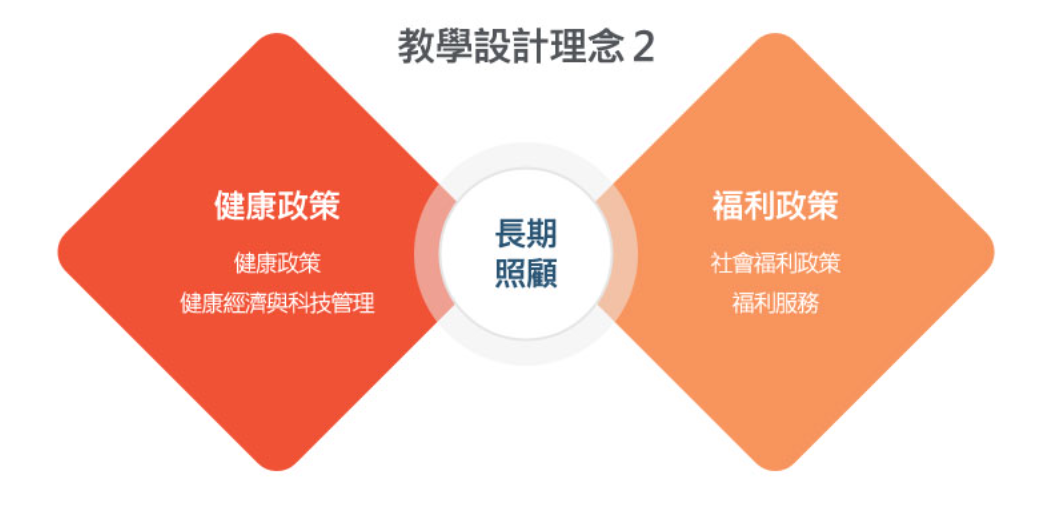 教學設計理念 2

健康政策

健康政策
健康經濟與科技管理

長期照顧

福利政策

社會福利政策
福利服務